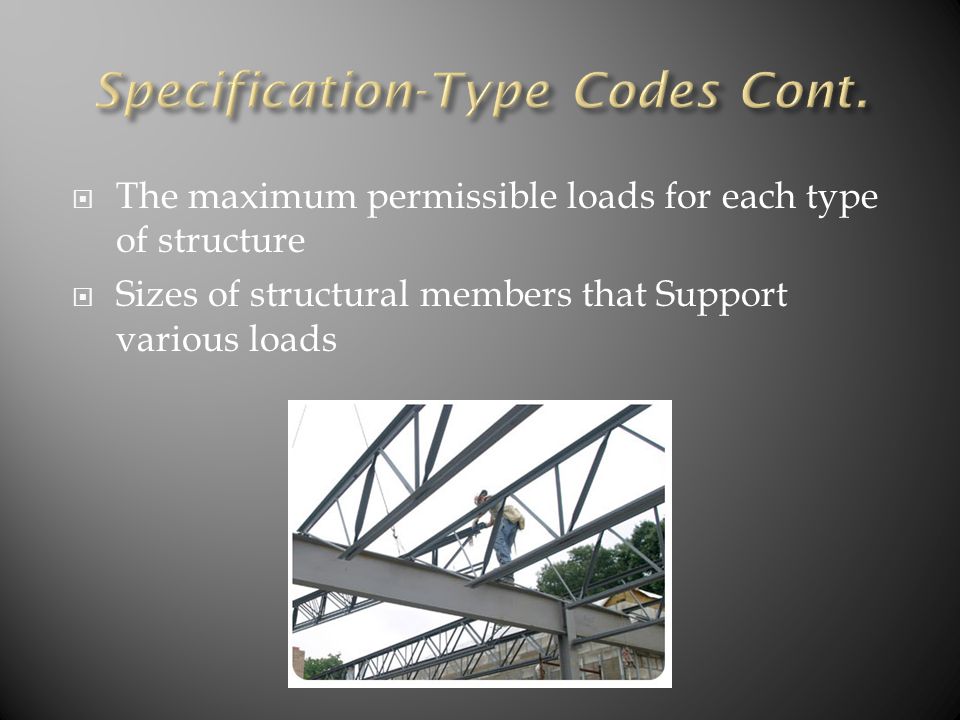 Specification-Type Codes Cont.

The maximum permissible loads for each type of structure

Sizes of structural members that Support various loads